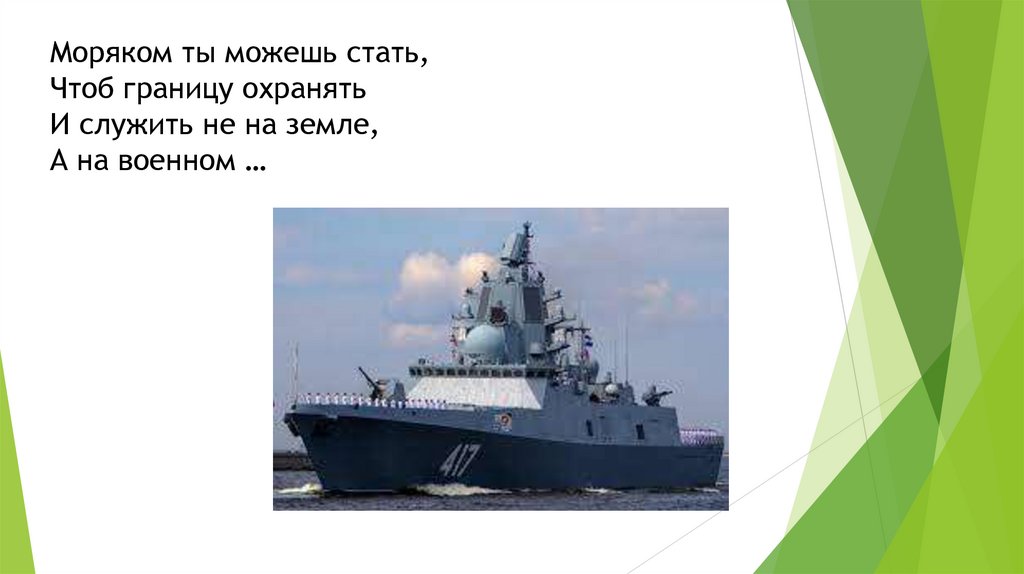 Моряком ты можешь стать,
Чтоб границу охранять
И служить не на земле,
А на военном …

417